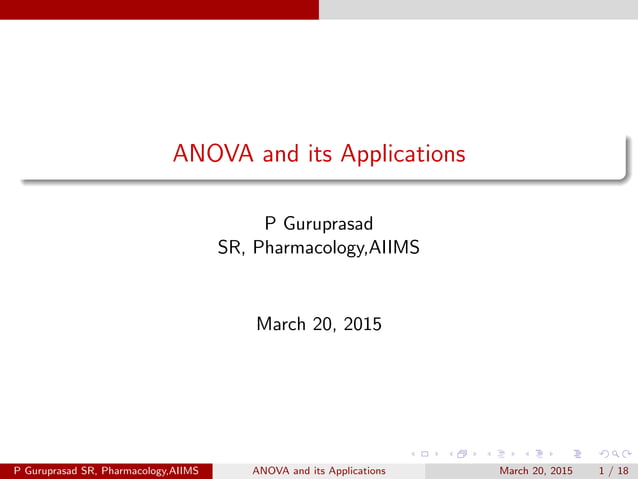 ANOVA and its Applications

P Guruprasad
SR, Pharmacology,AIIMS

March 20, 2015

P Guruprasad SR, Pharmacology,AIIMS ANOVA and its Applications March 20, 2015 1 / 18